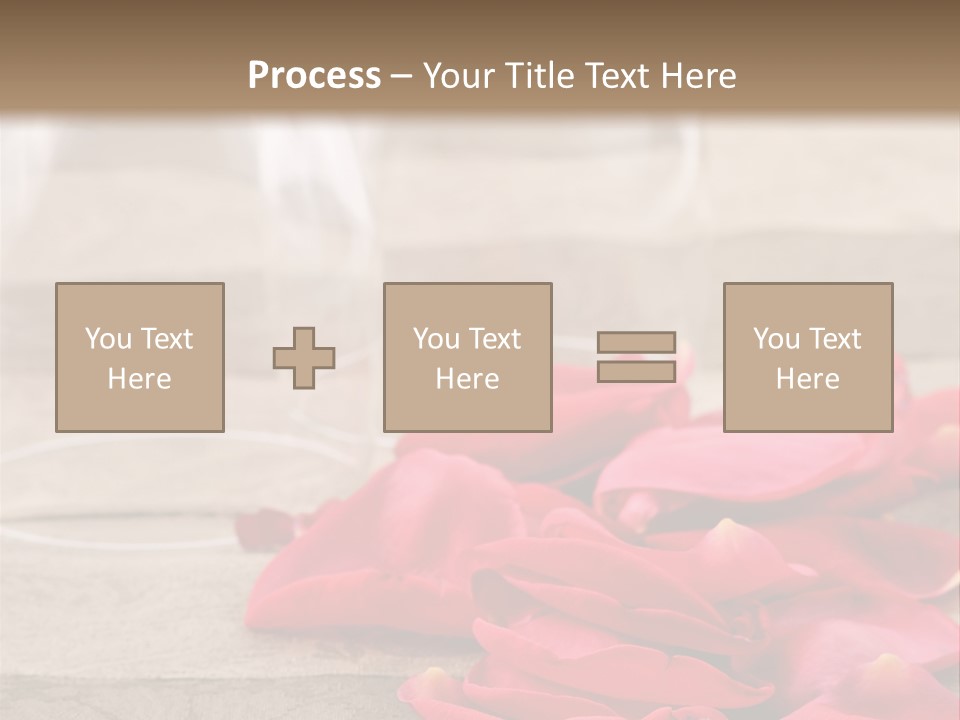 Process – Your Title Text Here

You Text Here

You Text Here

You Text Here